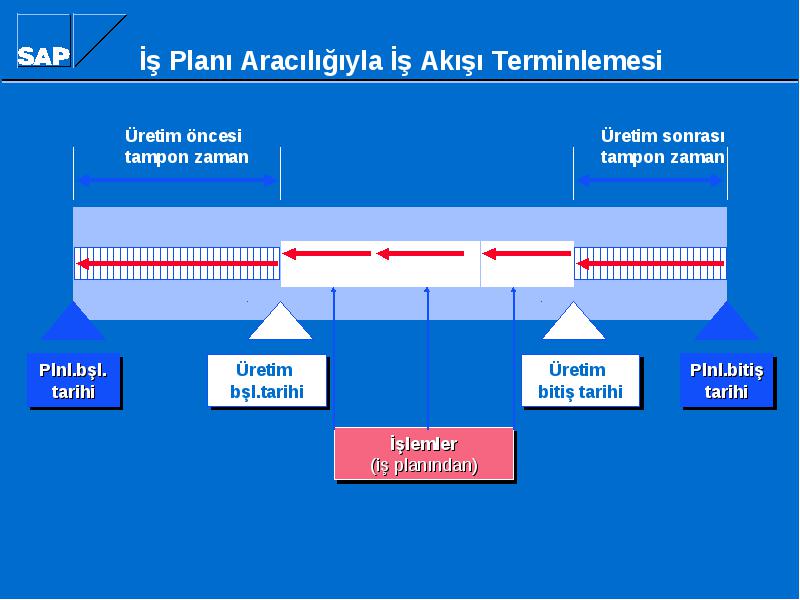 SAP

İş Planı Aracılığıyla İş Akışı Terminlemesi

Üretim öncesi tampon zaman

Üretim sonrası tampon zaman

Plnl.bşl. tarihi

Üretim bşl.tarihi

Üretim bitiş tarihi

Plnl.bitiş tarihi

İşlemler (iş planından)